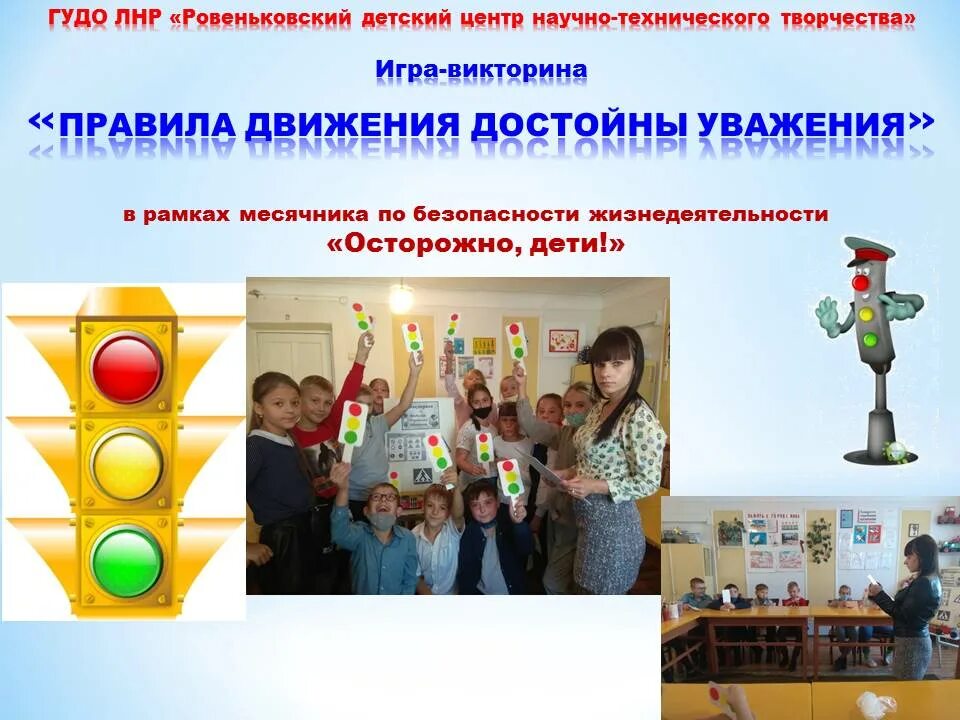 ГУДО ЛНР «Ровеньковский детский центр научно-технического творчества»

Игра-викторина

«ПРАВИЛА ДВИЖЕНИЯ ДОСТОЙНЫ УВАЖЕНИЯ»

в рамках месячника по безопасности жизнедеятельности «Осторожно, дети!»